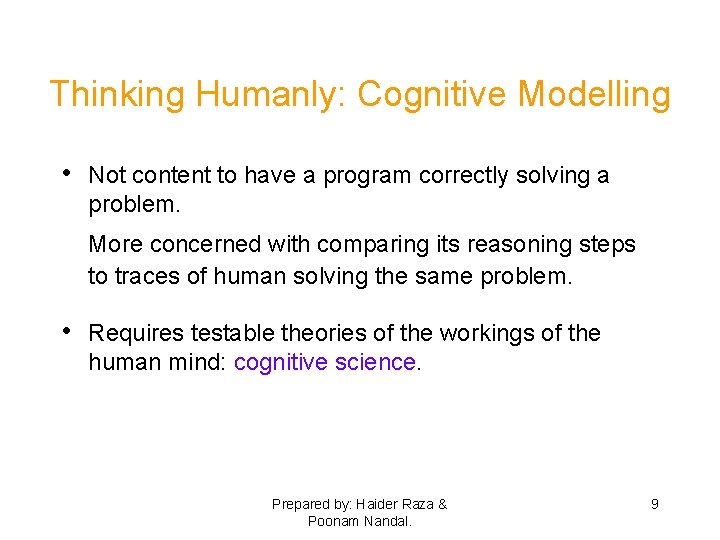 Thinking Humanly: Cognitive Modelling

• Not content to have a program correctly solving a problem.

More concerned with comparing its reasoning steps to traces of human solving the same problem.

• Requires testable theories of the workings of the human mind: cognitive science.

Prepared by: Haider Raza & Poonam Nandal.

9